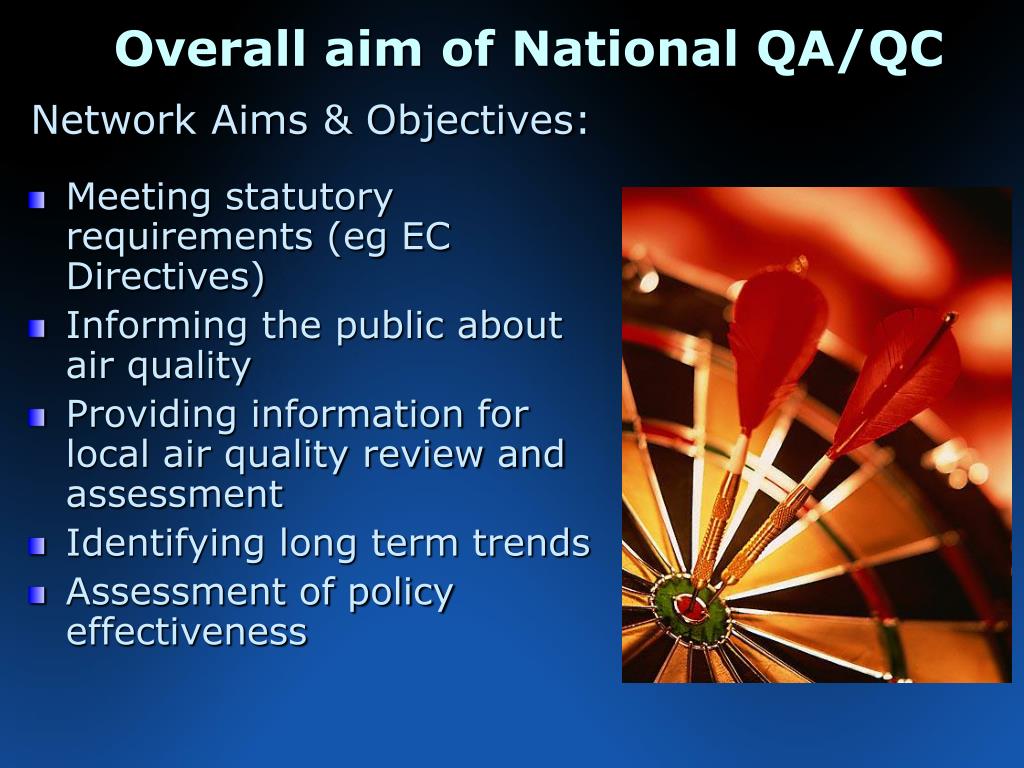 Overall aim of National QA/QC

Network Aims & Objectives:

- Meeting statutory requirements (eg EC Directives)
- Informing the public about air quality
- Providing information for local air quality review and assessment
- Identifying long term trends
- Assessment of policy effectiveness